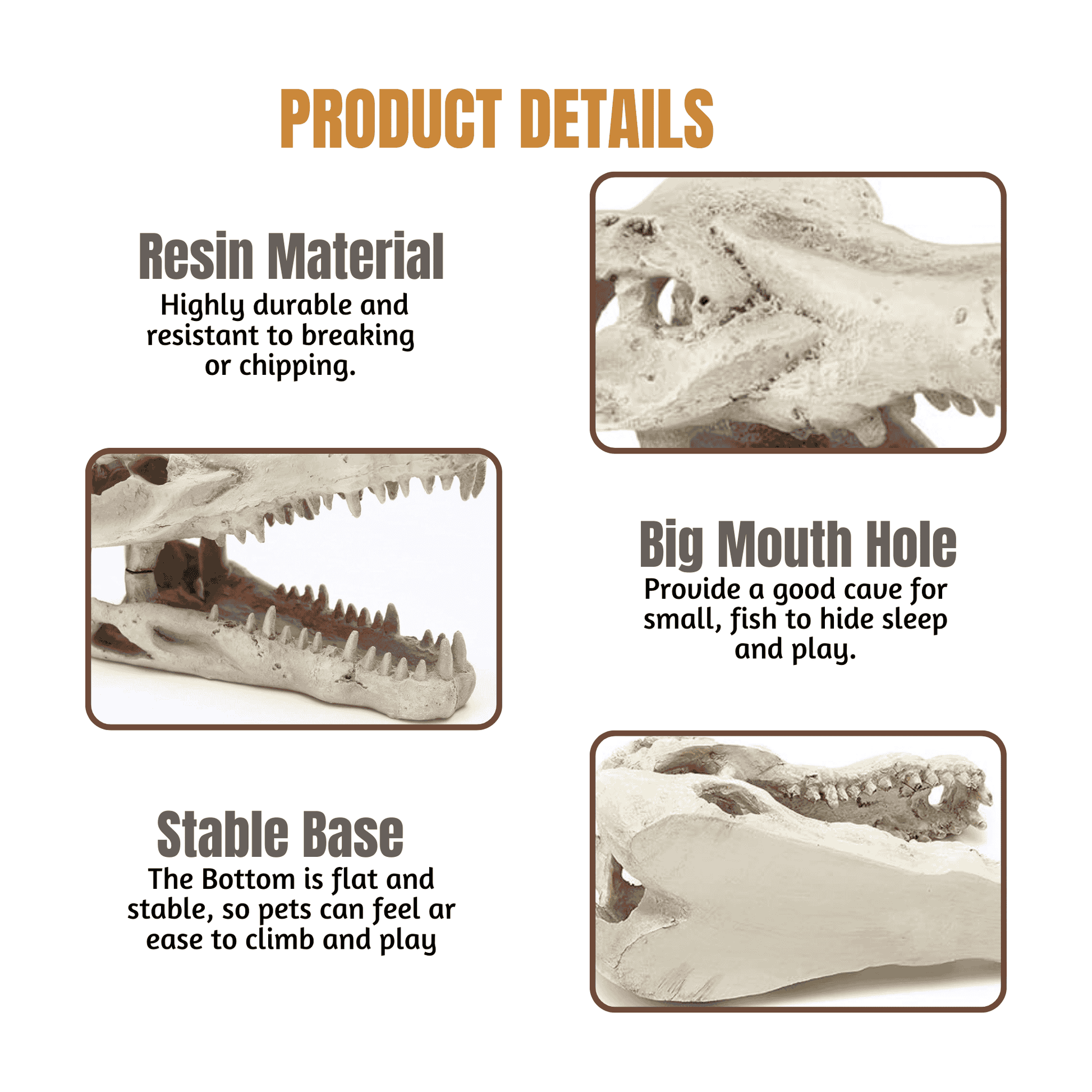 PRODUCT DETAILS

Resin Material
Highly durable and resistant to breaking or chipping.

Big Mouth Hole
Provide a good cave for small, fish to hide sleep and play.

Stable Base
The Bottom is flat and stable, so pets can feel ar ease to climb and play